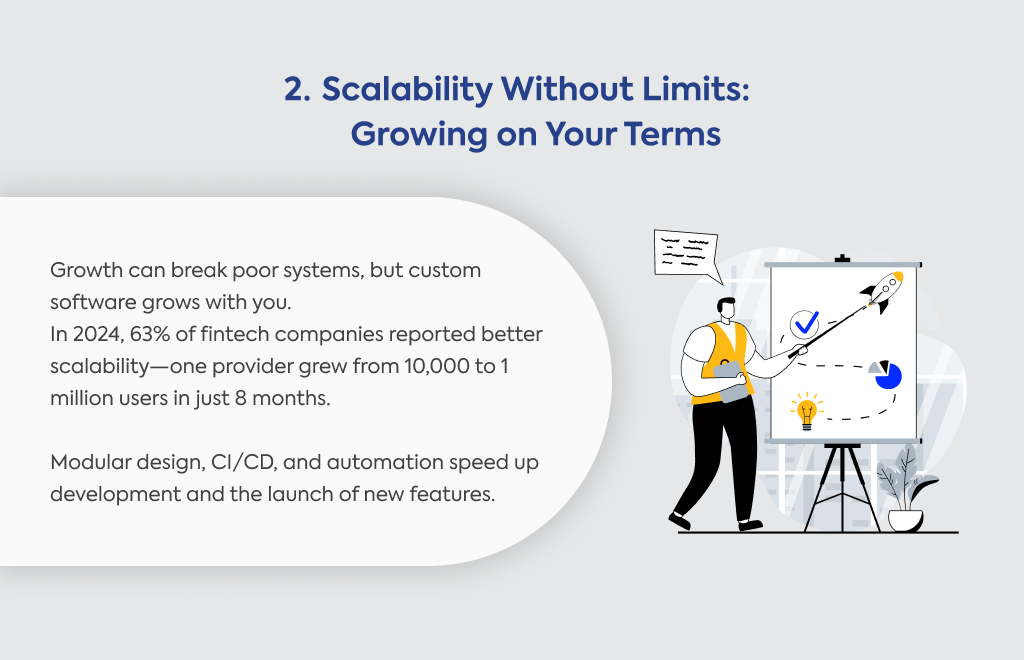 2. Scalability Without Limits: Growing on Your Terms

Growth can break poor systems, but custom software grows with you.
In 2024, 63% of fintech companies reported better scalability—one provider grew from 10,000 to 1 million users in just 8 months.

Modular design, CI/CD, and automation speed up development and the launch of new features.